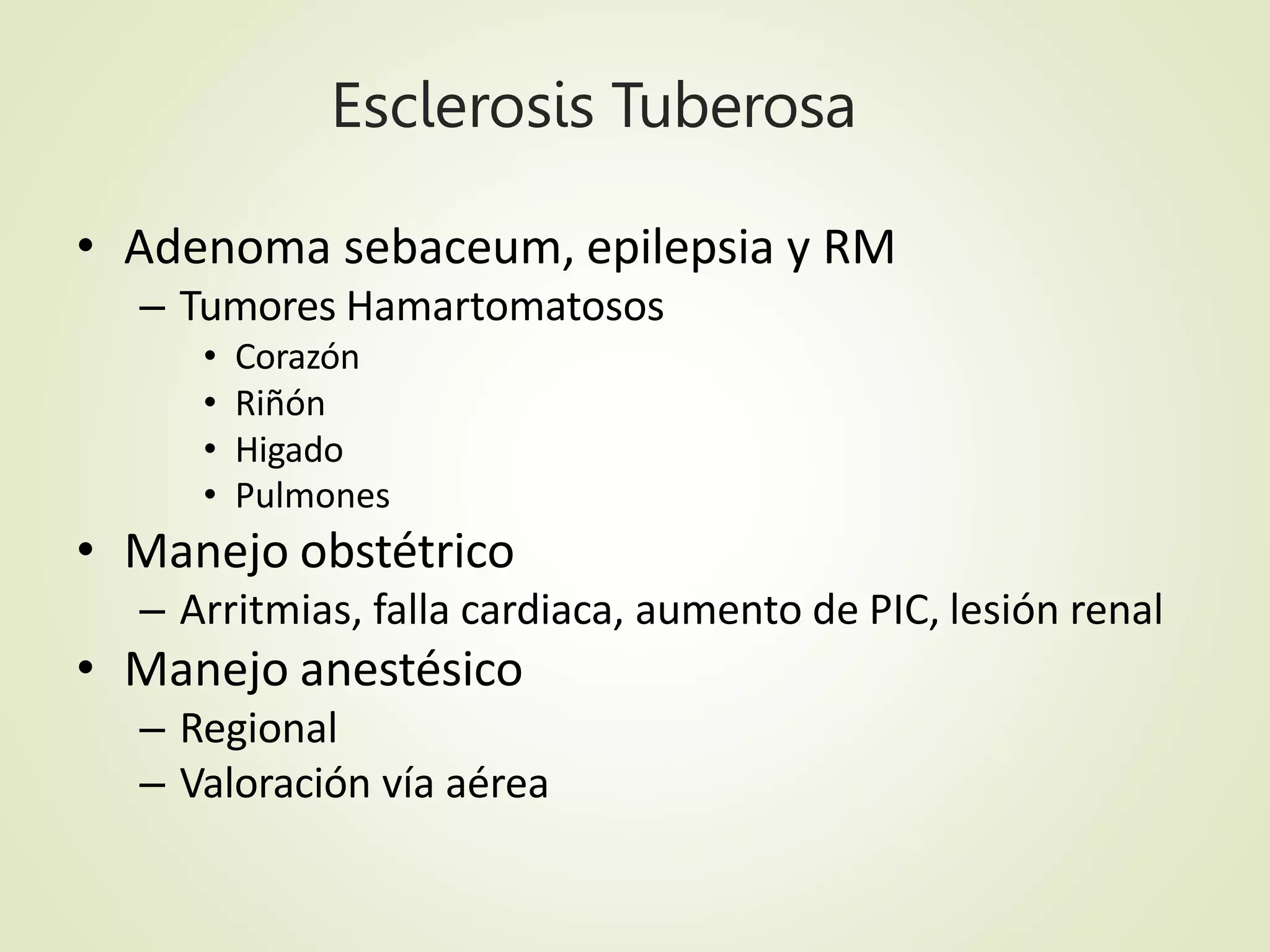 Esclerosis Tuberosa

• Adenoma sebaceum, epilepsia y RM
– Tumores Hamartomatosos
• Corazón
• Riñón
• Higado
• Pulmones
• Manejo obstétrico
– Arritmias, falla cardiaca, aumento de PIC, lesión renal
• Manejo anestésico
– Regional
– Valoración vía aérea